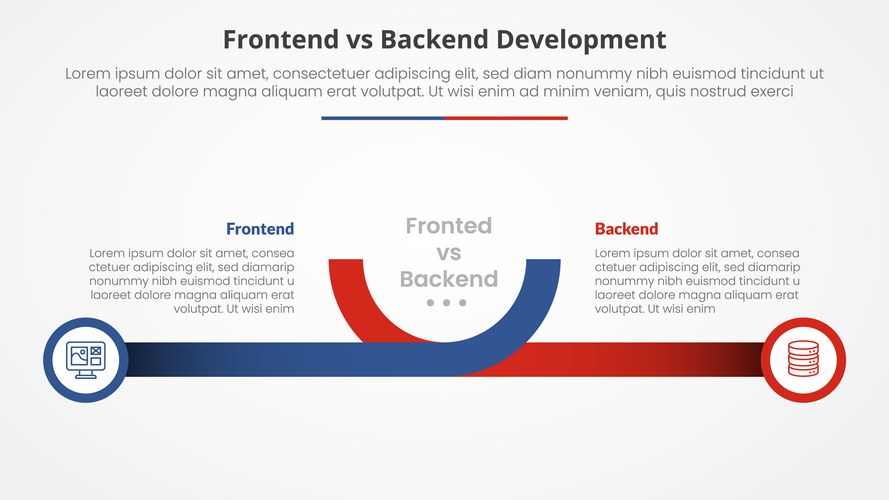 Frontend vs Backend Development

Lorem ipsum dolor sit amet, consectetuer adipiscing elit, sed diam nonummy nibh euismod tincidunt ut laoreet dolore magna aliquam erat volutpat. Ut wisi enim ad minim veniam, quis nostrud exerci

Frontend

Lorem ipsum dolor sit amet, consea ctetuer adipiscing elit, sed diamarip nonummy nibh euismod tincidunt u laoreet dolore magna aliquam erat volutpat. Ut wisi enim

Fronted vs Backend

Backend

Lorem ipsum dolor sit amet, consea ctetuer adipiscing elit, sed diamarip nonummy nibh euismod tincidunt u laoreet dolore magna aliquam erat volutpat. Ut wisi enim